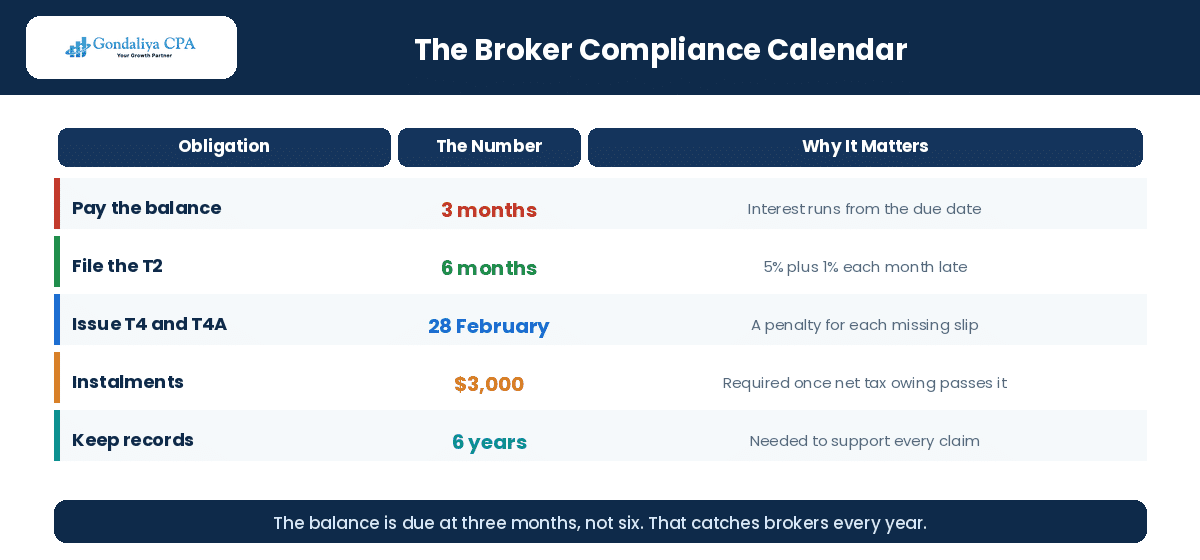 Gondaliya CPA
Your Growth Partner

The Broker Compliance Calendar

| Obligation | The Number | Why It Matters |
|---|---|---|
| Pay the balance | 3 months | Interest runs from the due date |
| File the T2 | 6 months | 5% plus 1% each month late |
| Issue T4 and T4A | 28 February | A penalty for each missing slip |
| Instalments | $3,000 | Required once net tax owing passes it |
| Keep records | 6 years | Needed to support every claim |

The balance is due at three months, not six. That catches brokers every year.